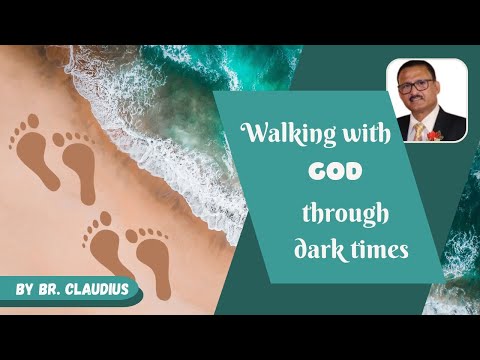 Walking with
GOD
through
dark times

BY BR. CLAUDIUS